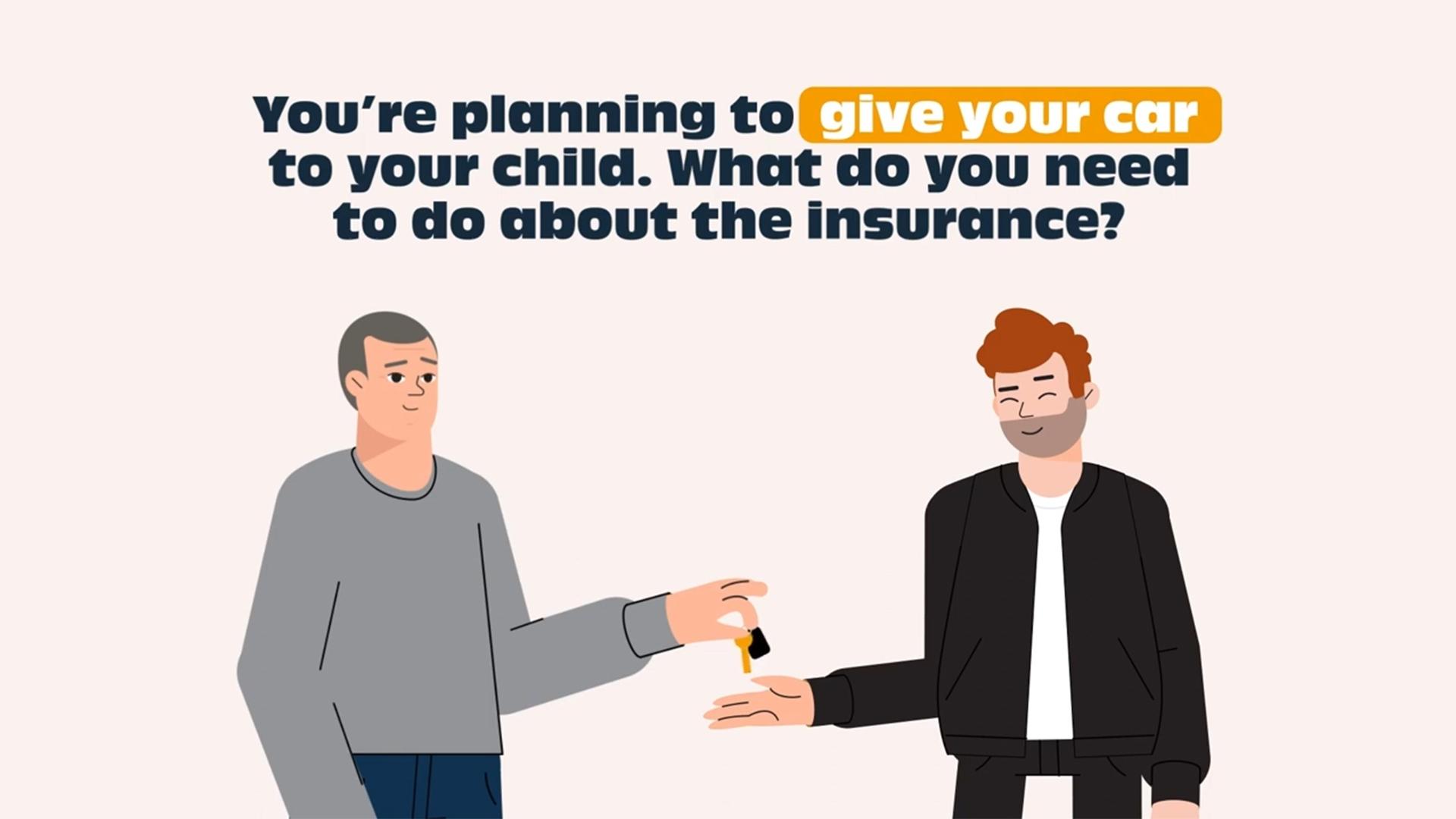 You're planning to give your car to your child. What do you need to do about the insurance?